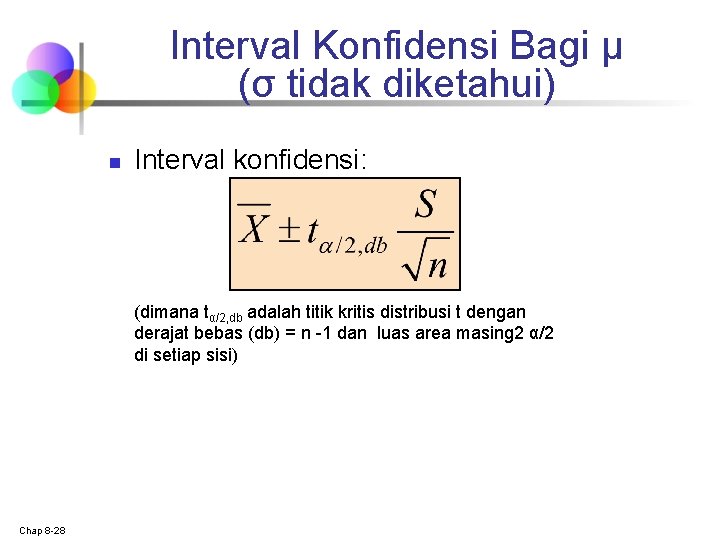 Interval Konfidensi Bagi μ
(σ tidak diketahui)

Interval konfidensi:

$\overline{X} \pm t_{\alpha/2,db} \frac{S}{\sqrt{n}}$

(dimana $t_{\alpha/2,db}$ adalah titik kritis distribusi t dengan derajat bebas (db) = n -1 dan luas area masing2 α/2 di setiap sisi)

Chap 8-28